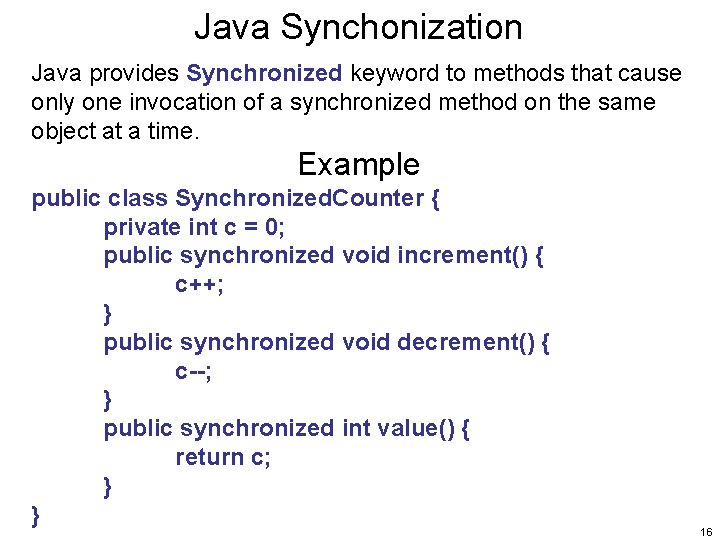 Java Synchonization

Java provides Synchronized keyword to methods that cause only one invocation of a synchronized method on the same object at a time.

Example

public class SynchronizedCounter {
private int c = 0;
public synchronized void increment() {
c++;
}
public synchronized void decrement() {
c--;
}
public synchronized int value() {
return c;
}
}

16